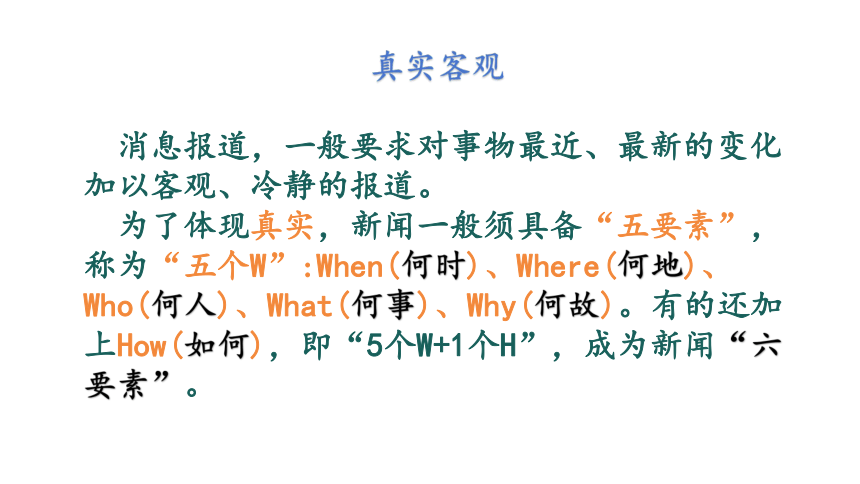 真实客观

消息报道，一般要求对事物最近、最新的变化加以客观、冷静的报道。

为了体现真实，新闻一般须具备“五要素”，称为“五个W”:When(何时)、Where(何地)、Who(何人)、What(何事)、Why(何故)。有的还加上How(如何)，即“5个W+1个H”，成为新闻“六要素”。